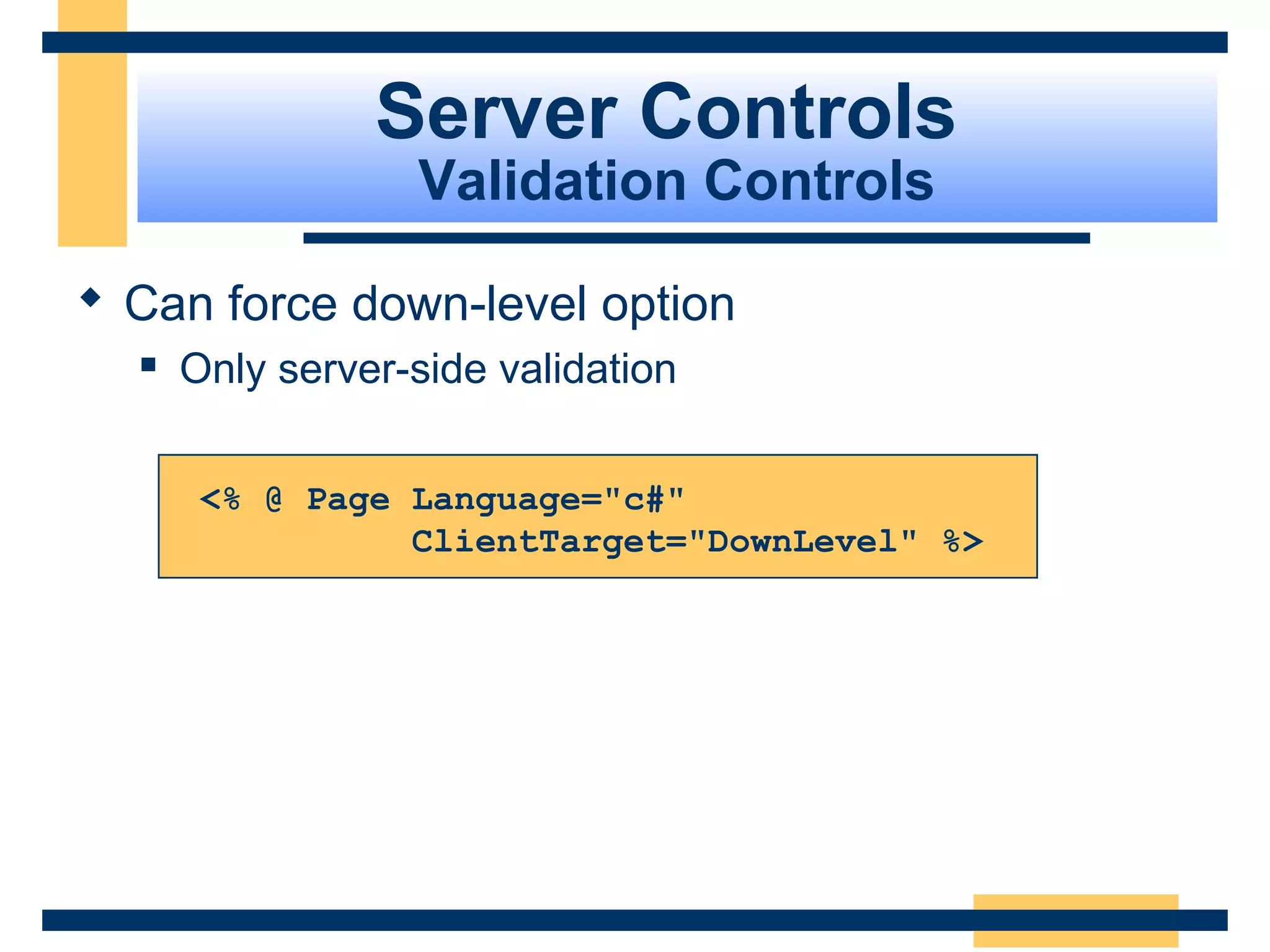 Server Controls
Validation Controls

Can force down-level option

Only server-side validation

<% @ Page Language="c#"
ClientTarget="DownLevel" %>